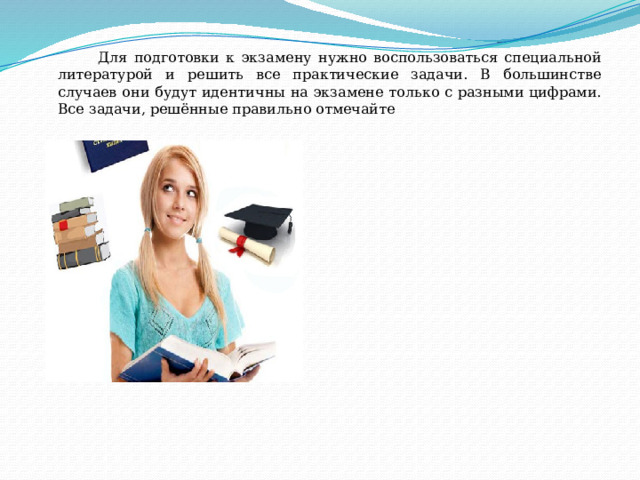 Для подготовки к экзамену нужно воспользоваться специальной литературой и решить все практические задачи. В большинстве случаев они будут идентичны на экзамене только с разными цифрами. Все задачи, решённые правильно отмечайте